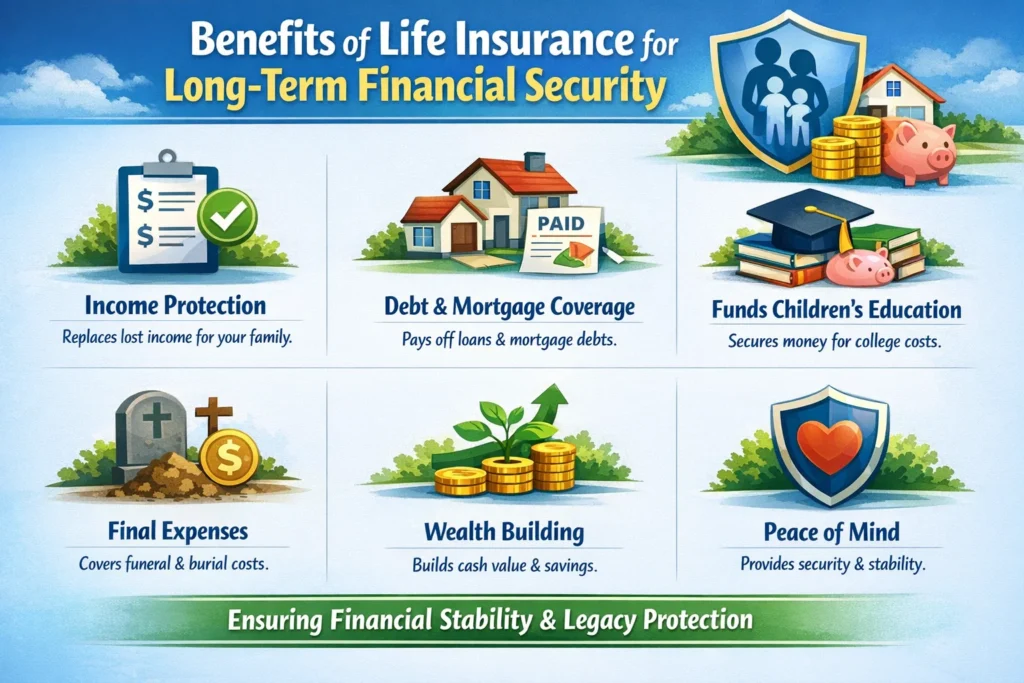 Benefits of Life Insurance for Long-Term Financial Security

$ $

Income Protection
Replaces lost income for your family.

PAID

Debt & Mortgage Coverage
Pays off loans & mortgage debts.

Funds Children's Education
Secures money for college costs.

$

Final Expenses
Covers funeral & burial costs.

Wealth Building
Builds cash value & savings.

Peace of Mind
Provides security & stability.

Ensuring Financial Stability & Legacy Protection